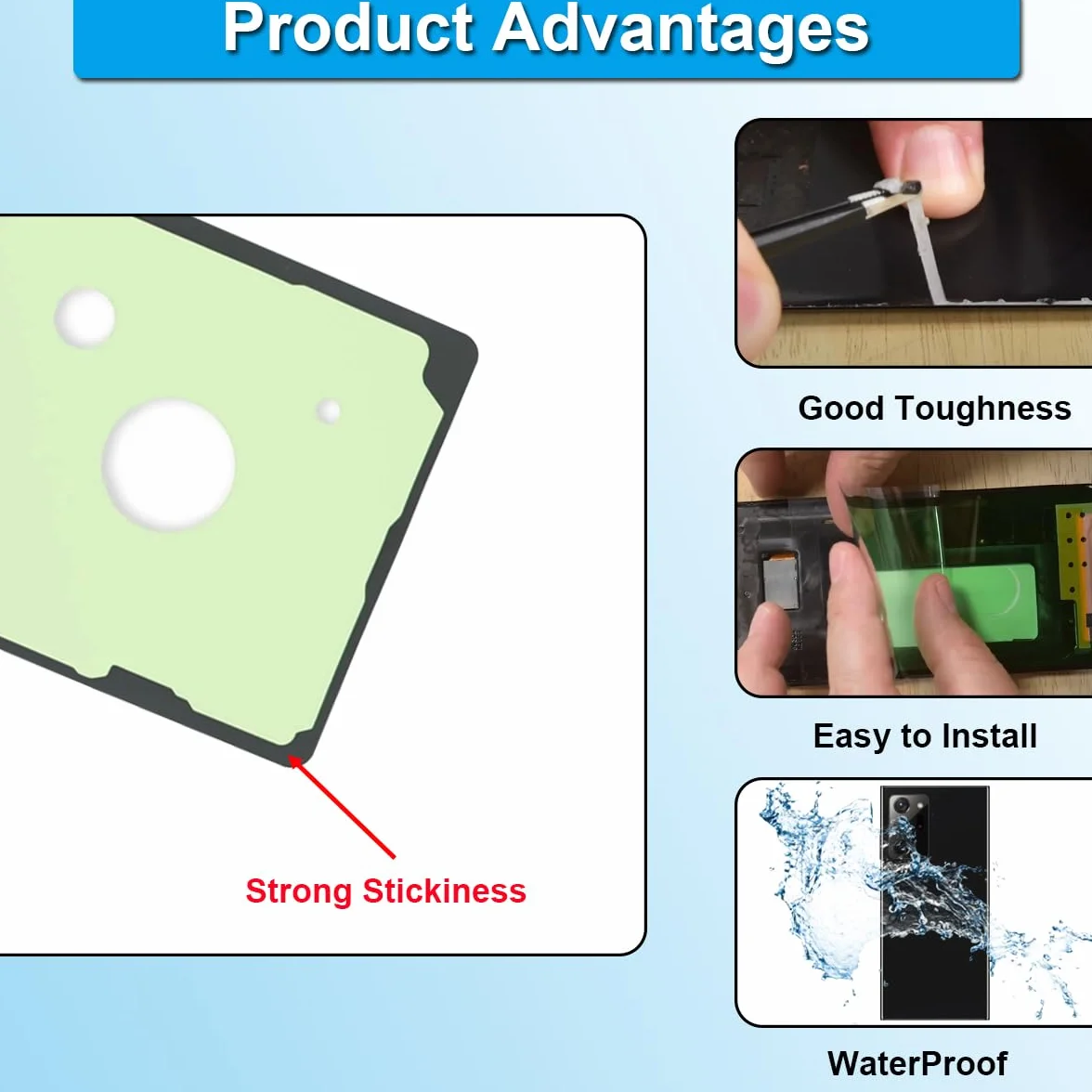 Product Advantages

Strong Stickiness

Good Toughness

Easy to Install

WaterProof